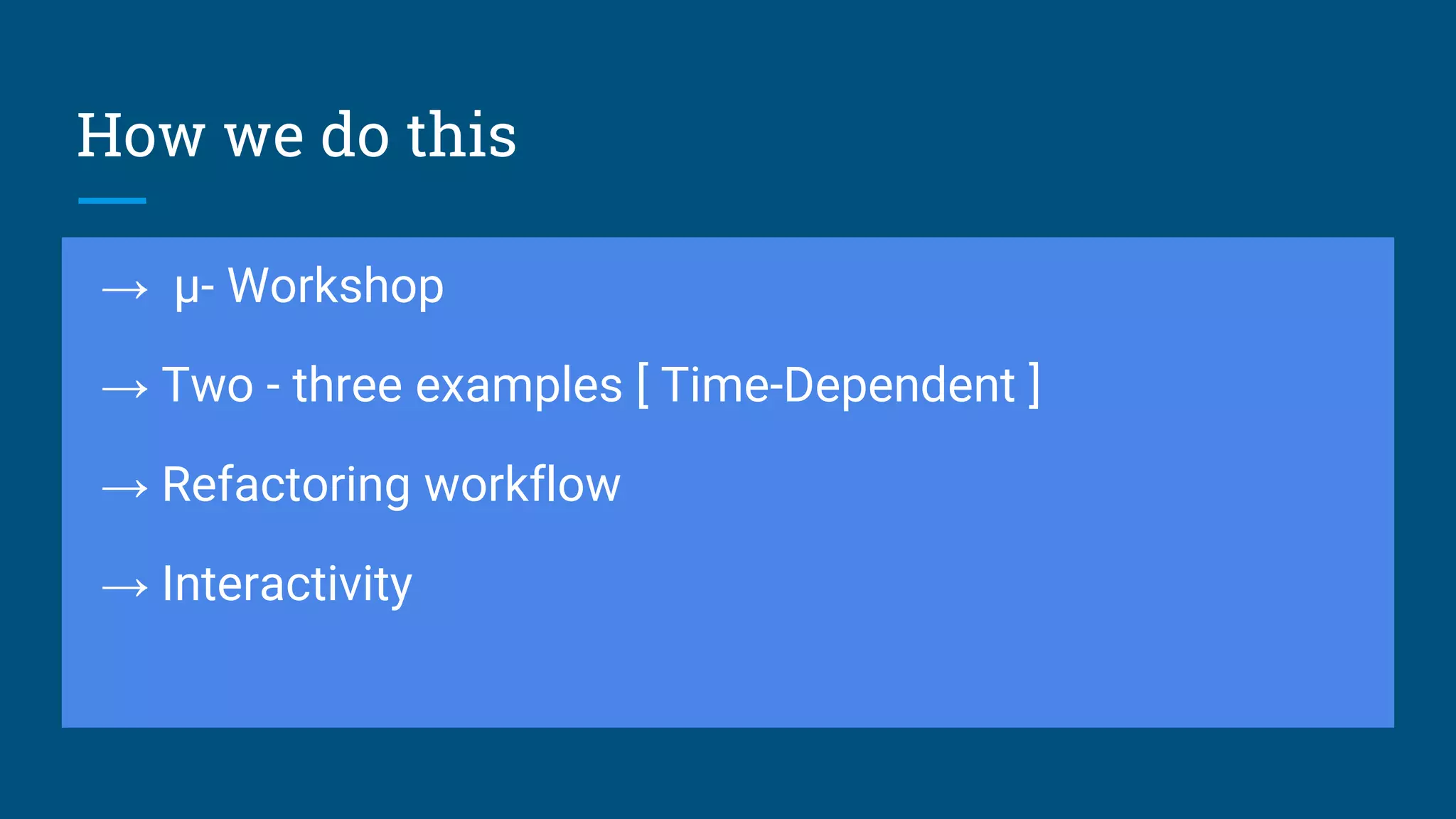 How we do this

→ μ- Workshop

→ Two - three examples [ Time-Dependent ]

→ Refactoring workflow

→ Interactivity